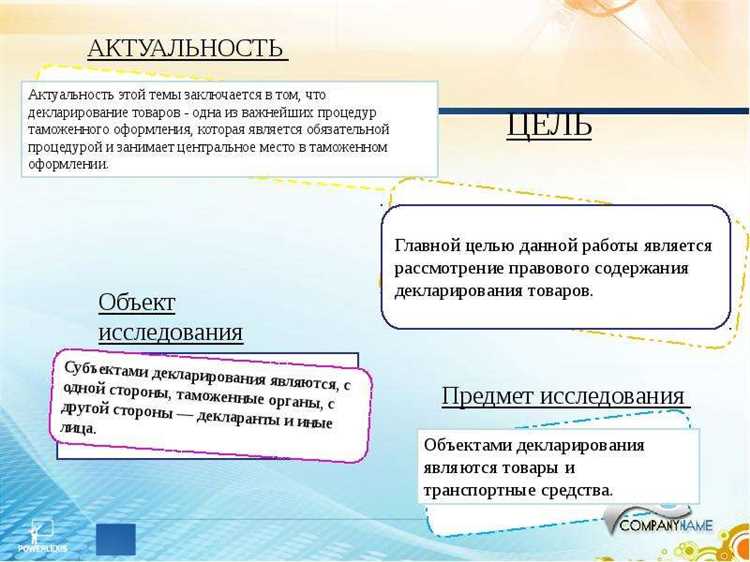 АКТУАЛЬНОСТЬ

Актуальность этой темы заключается в том, что декларирование товаров - одна из важнейших процедур таможенного оформления, которая является обязательной процедурой и занимает центральное место в таможенном оформлении.

ЦЕЛЬ

Главной целью данной работы является рассмотрение правового содержания декларирования товаров.

Объект исследования

Субъектами декларирования являются, с одной стороны, таможенные органы, с другой стороны — декларанты и иные лица.

Предмет исследования

Объектами декларирования являются товары и транспортные средства.

POWERLEXIS

COMPANYNAME